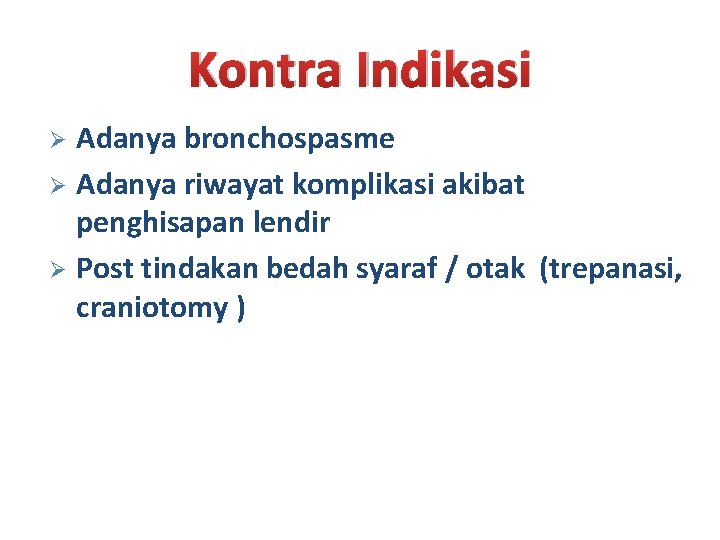 Kontra Indikasi

➢ Adanya bronchospasme
➢ Adanya riwayat komplikasi akibat penghisapan lendir
➢ Post tindakan bedah syaraf / otak (trepanasi, craniotomy )